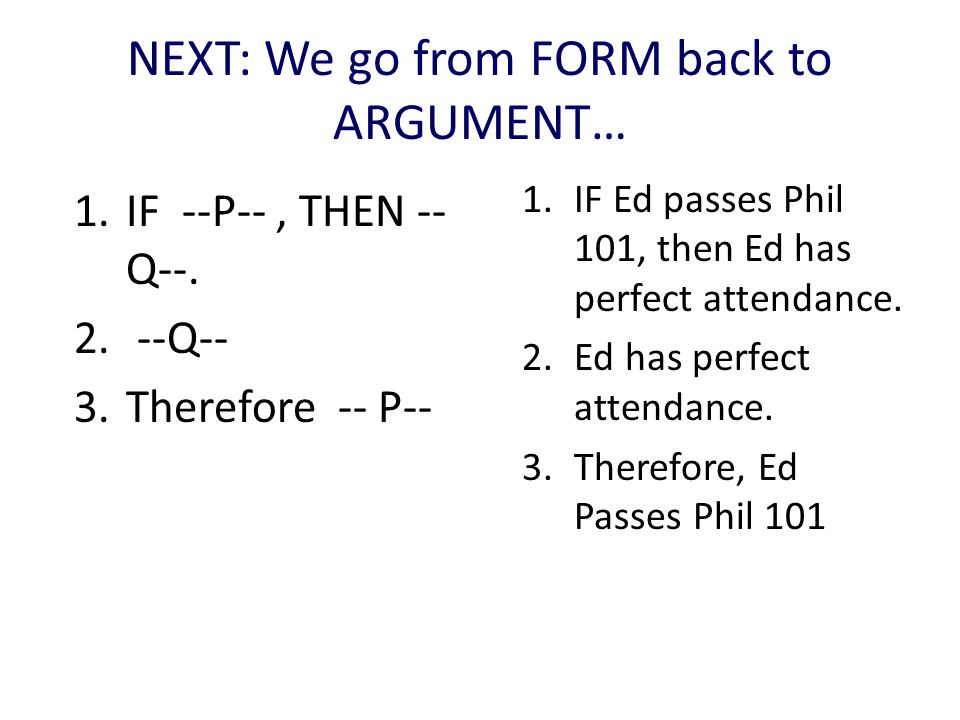 NEXT: We go from FORM back to ARGUMENT…

1. IF --P-- , THEN --Q--.
2. --Q--
3. Therefore -- P--

1. IF Ed passes Phil 101, then Ed has perfect attendance.
2. Ed has perfect attendance.
3. Therefore, Ed Passes Phil 101